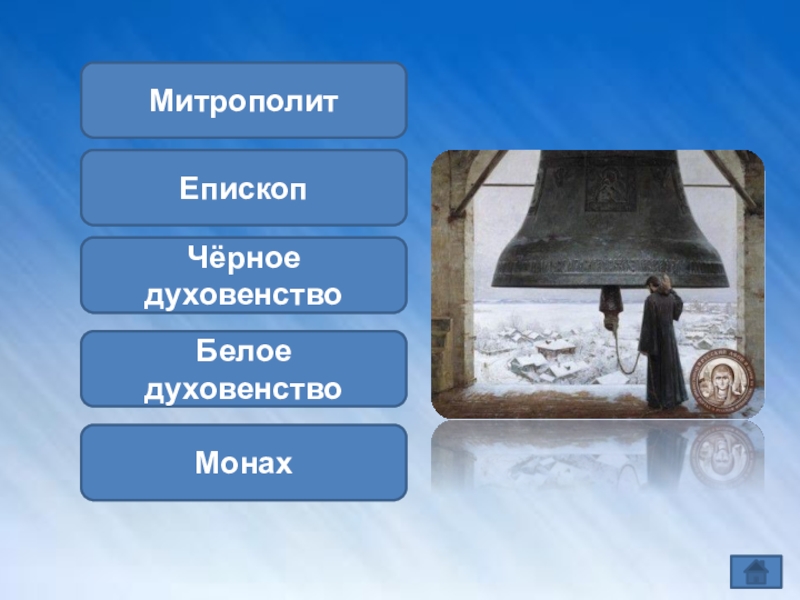 Митрополит

Епископ

Чёрное духовенство

Белое духовенство

Монах